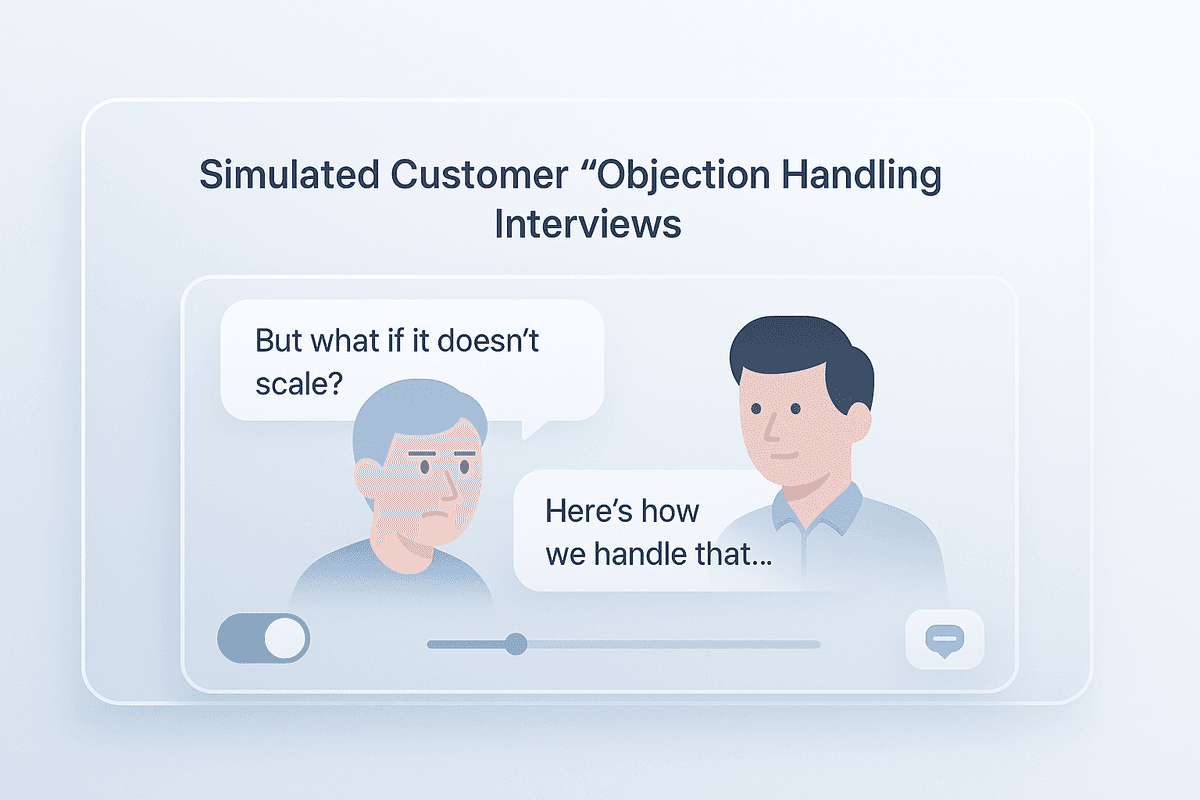 Simulated Customer “Objection Handling Interviews

But what if it doesn’t scale?

Here’s how we handle that...